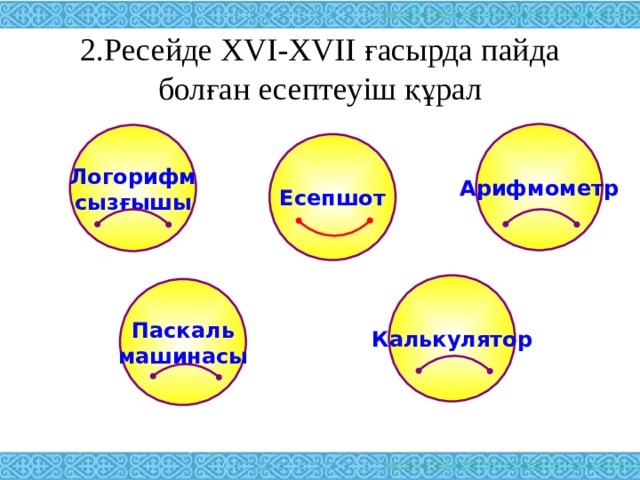 2.Ресейде XVI-XVII ғасырда пайда болған есептеуіш құрал

Логорифм сызғышы

Есепшот

Арифмометр

Паскаль машинасы

Калькулятор